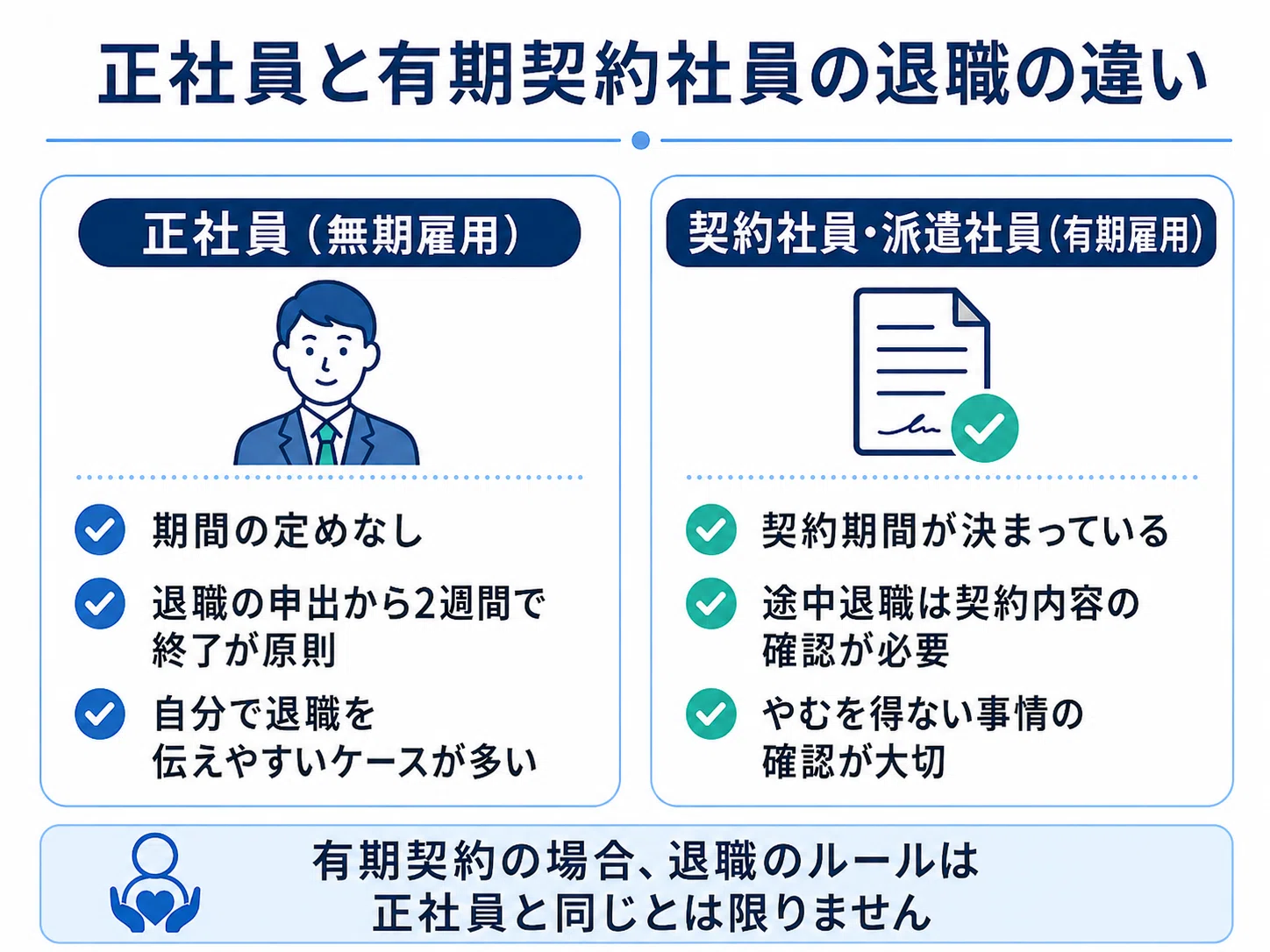 正社員と有期契約社員の退職の違い

正社員（無期雇用）

期間の定めなし

退職の申出から2週間で終了が原則

自分で退職を伝えやすいケースが多い

契約社員・派遣社員（有期雇用）

契約期間が決まっている

途中退職は契約内容の確認が必要

やむを得ない事情の確認が大切

有期契約の場合、退職のルールは正社員と同じとは限りません